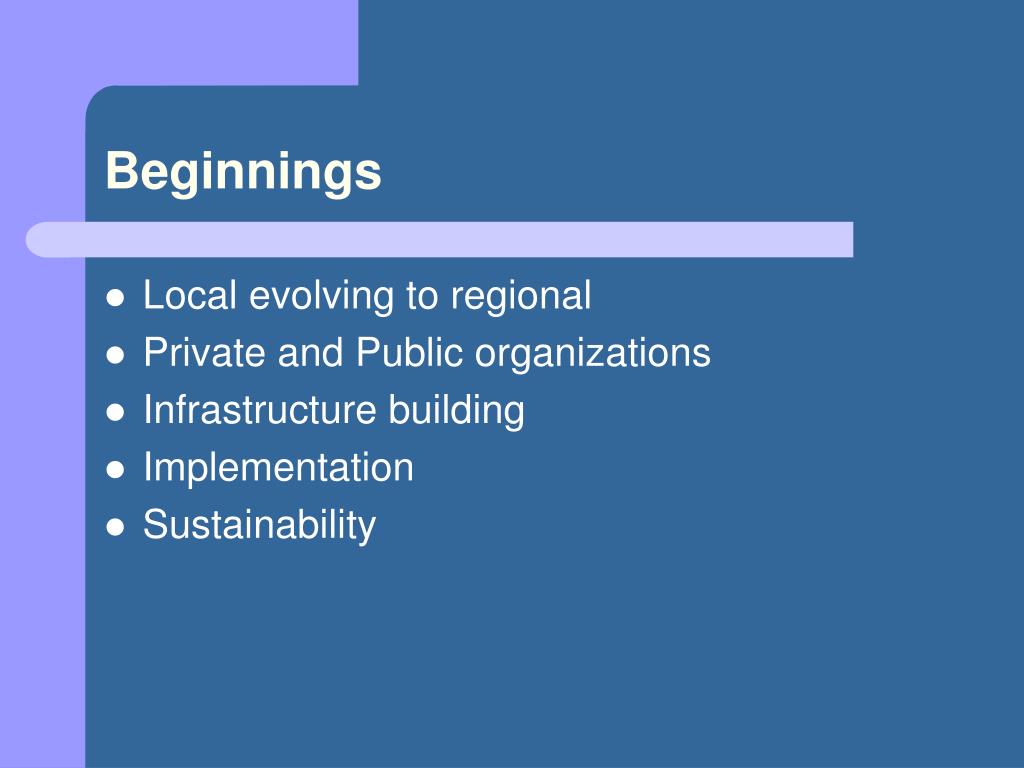 Beginnings

- Local evolving to regional
- Private and Public organizations
- Infrastructure building
- Implementation
- Sustainability